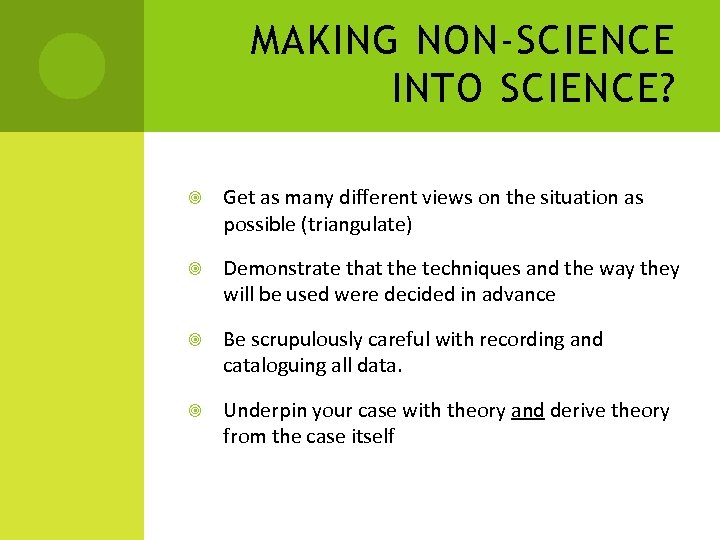 MAKING NON-SCIENCE INTO SCIENCE?

Get as many different views on the situation as possible (triangulate)

Demonstrate that the techniques and the way they will be used were decided in advance

Be scrupulously careful with recording and cataloguing all data.

Underpin your case with theory and derive theory from the case itself